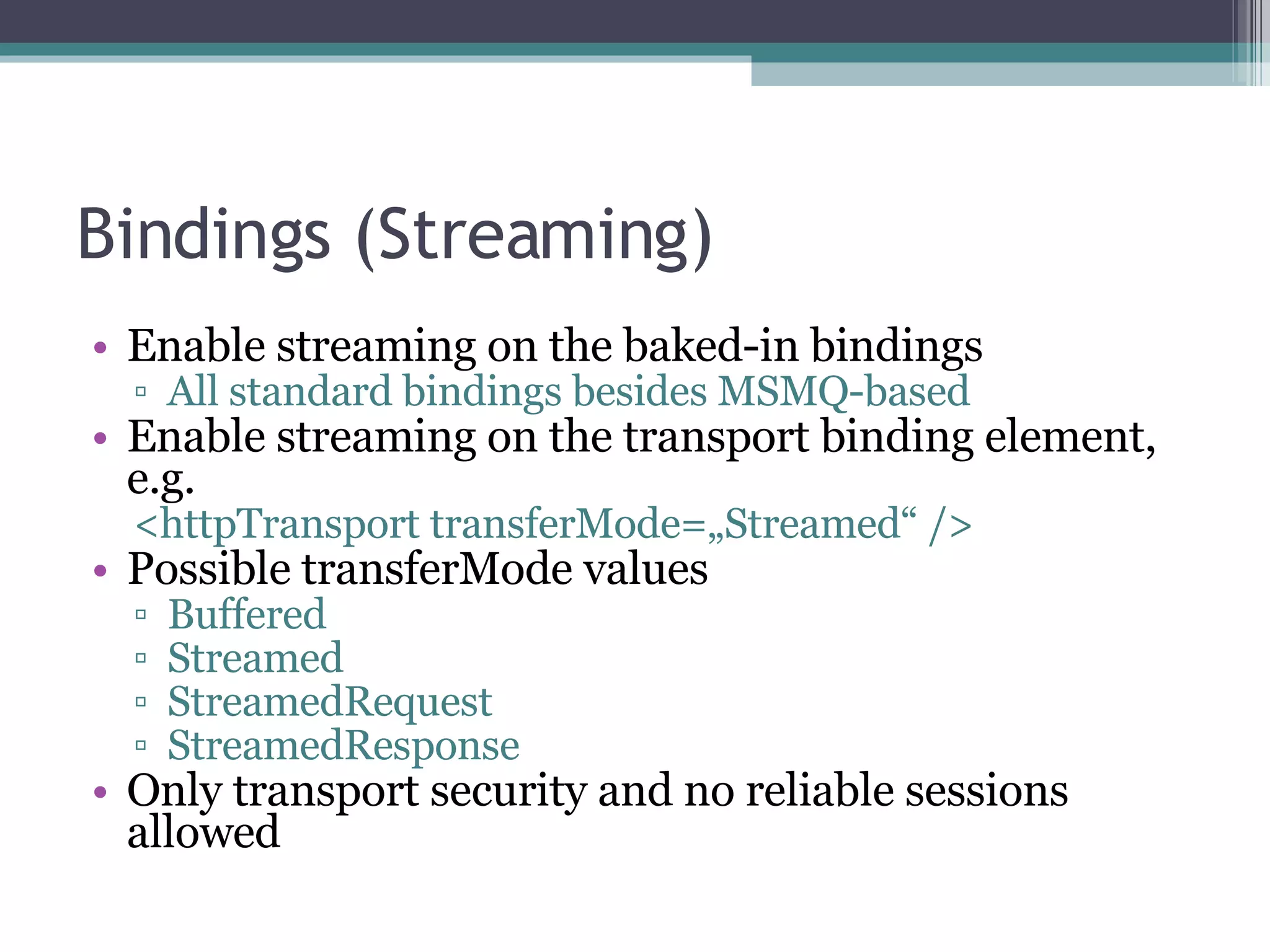 Bindings (Streaming)

• Enable streaming on the baked-in bindings
▫ All standard bindings besides MSMQ-based
• Enable streaming on the transport binding element, e.g.
<httpTransport transferMode=„Streamed“ />
• Possible transferMode values
▫ Buffered
▫ Streamed
▫ StreamedRequest
▫ StreamedResponse
• Only transport security and no reliable sessions allowed